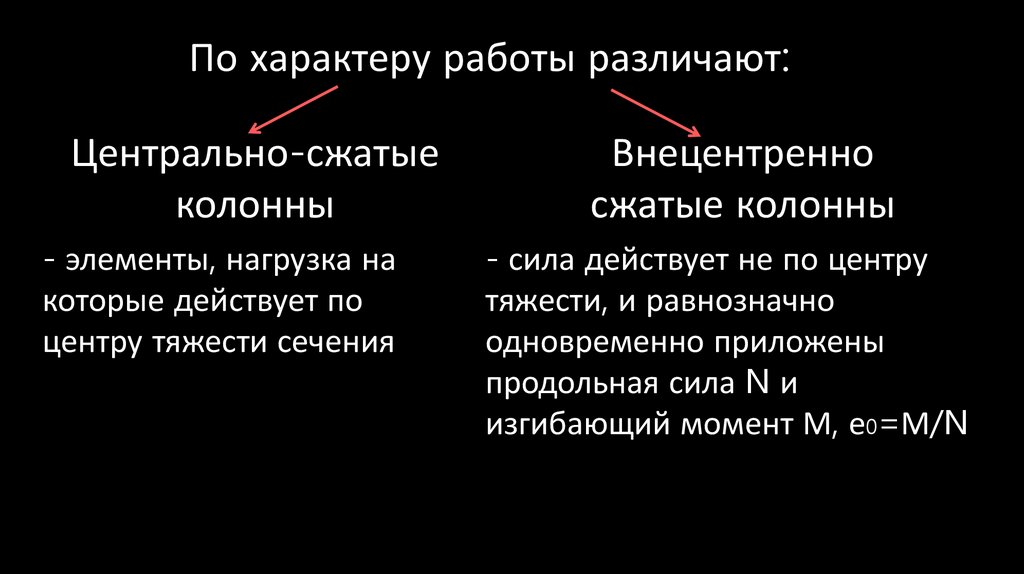 По характеру работы различают:

Центрально-сжатые колонны

- элементы, нагрузка на которые действует по центру тяжести сечения

Внецентренно сжатые колонны

- сила действует не по центру тяжести, и равнозначно одновременно приложены продольная сила N и изгибающий момент M, $e_0=M/N$